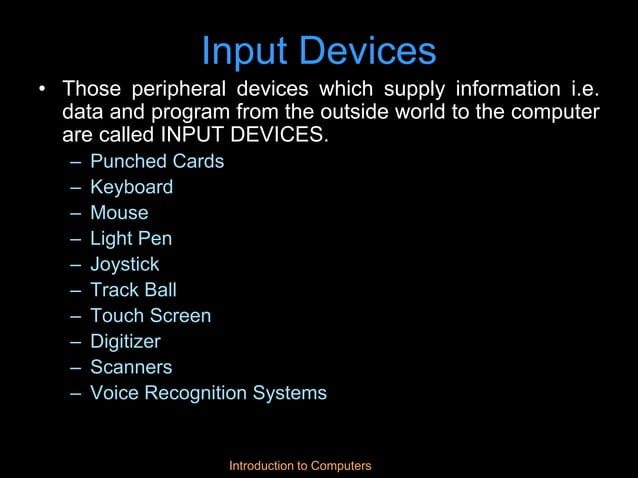 Input Devices

• Those peripheral devices which supply information i.e. data and program from the outside world to the computer are called INPUT DEVICES.

– Punched Cards
– Keyboard
– Mouse
– Light Pen
– Joystick
– Track Ball
– Touch Screen
– Digitizer
– Scanners
– Voice Recognition Systems

Introduction to Computers